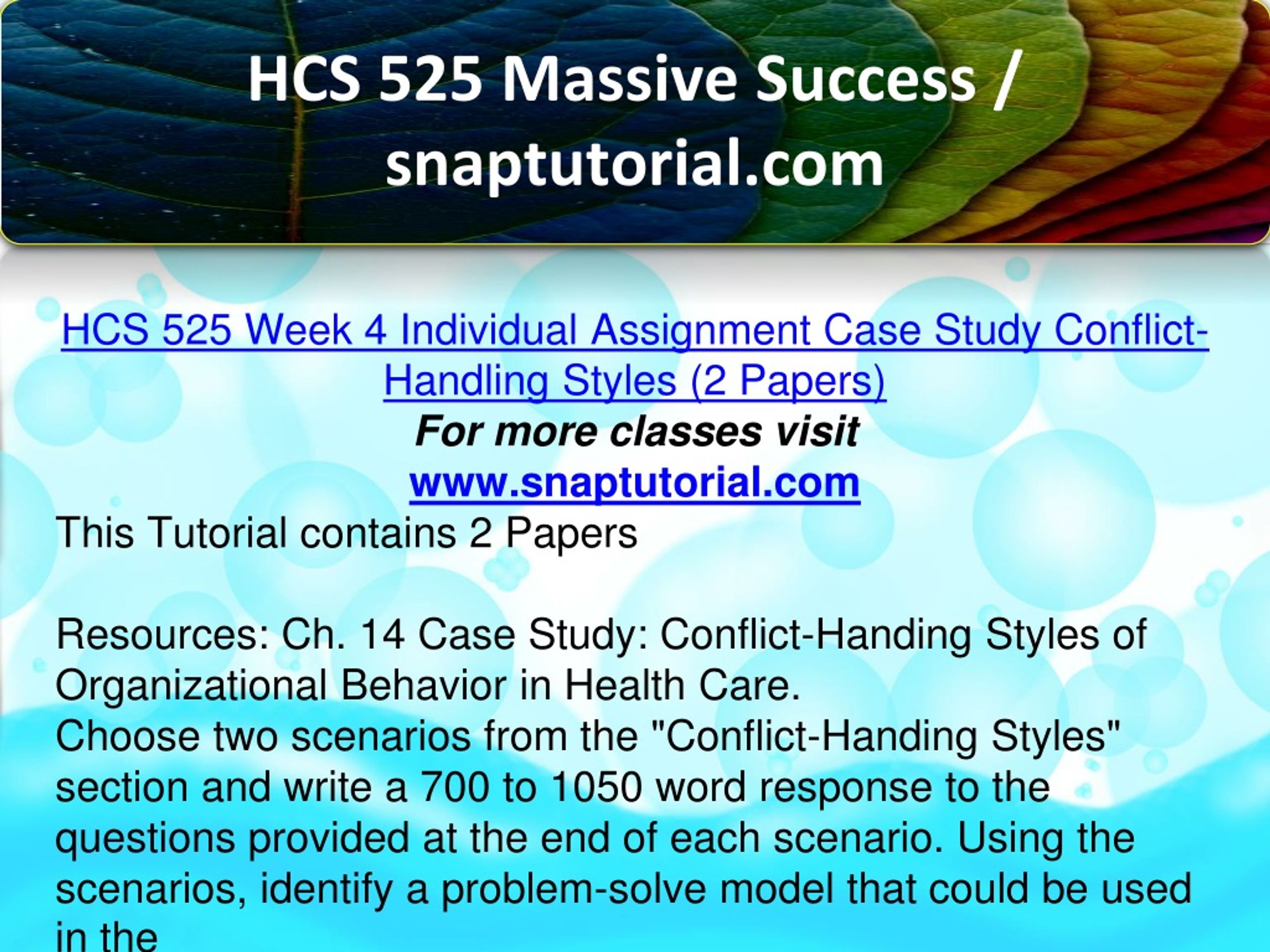 HCS 525 Massive Success / snaptutorial.com

HCS 525 Week 4 Individual Assignment Case Study Conflict-Handling Styles (2 Papers)
For more classes visit
www.snaptutorial.com
This Tutorial contains 2 Papers

Resources: Ch. 14 Case Study: Conflict-Handing Styles of Organizational Behavior in Health Care.
Choose two scenarios from the "Conflict-Handing Styles" section and write a 700 to 1050 word response to the questions provided at the end of each scenario. Using the scenarios, identify a problem-solve model that could be used in the